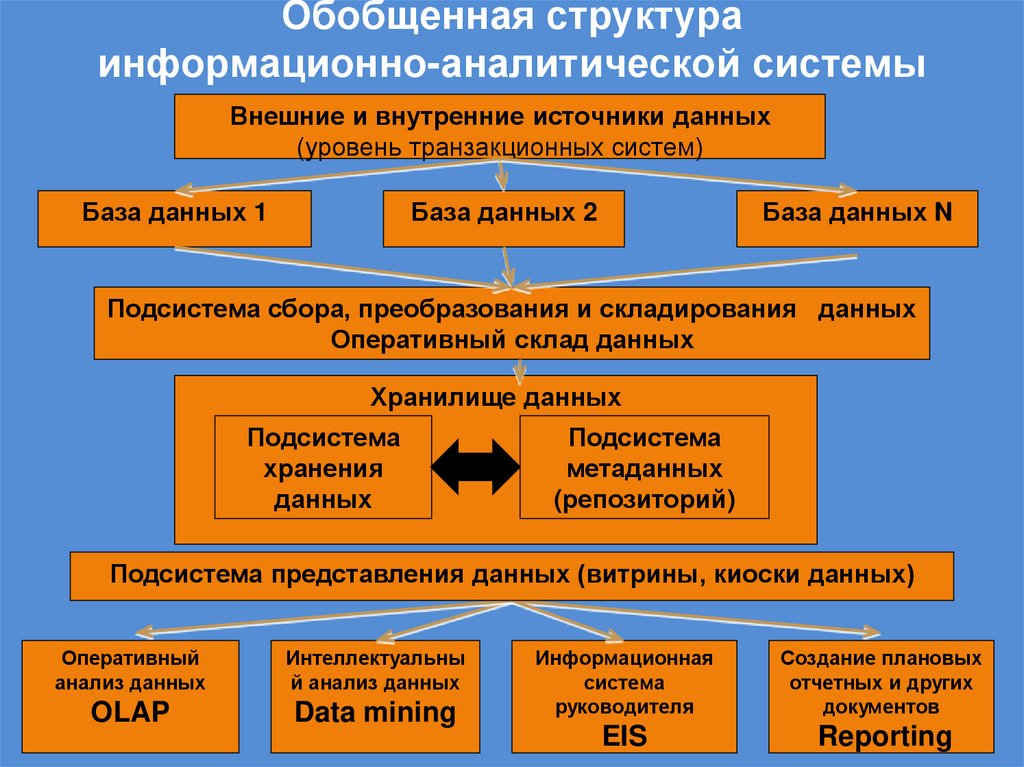 Обобщенная структура информационно-аналитической системы

Внешние и внутренние источники данных
(уровень транзакционных систем)

База данных 1

База данных 2

База данных N

Подсистема сбора, преобразования и складирования данных
Оперативный склад данных

Хранилище данных

Подсистема хранения данных

Подсистема метаданных (репозиторий)

Подсистема представления данных (витрины, киоски данных)

Оперативный анализ данных
OLAP

Интеллектуальный анализ данных
Data mining

Информационная система руководителя
EIS

Создание плановых отчетных и других документов
Reporting